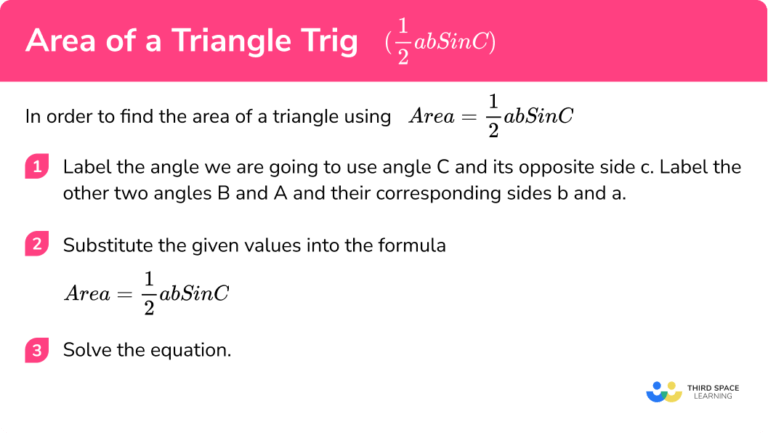 Area of a Triangle Trig $(\frac{1}{2}abSinC)$

In order to find the area of a triangle using $Area = \frac{1}{2}abSinC$

1 Label the angle we are going to use angle C and its opposite side c. Label the other two angles B and A and their corresponding sides b and a.

2 Substitute the given values into the formula

$Area = \frac{1}{2}abSinC$

3 Solve the equation.

THIRD SPACE LEARNING